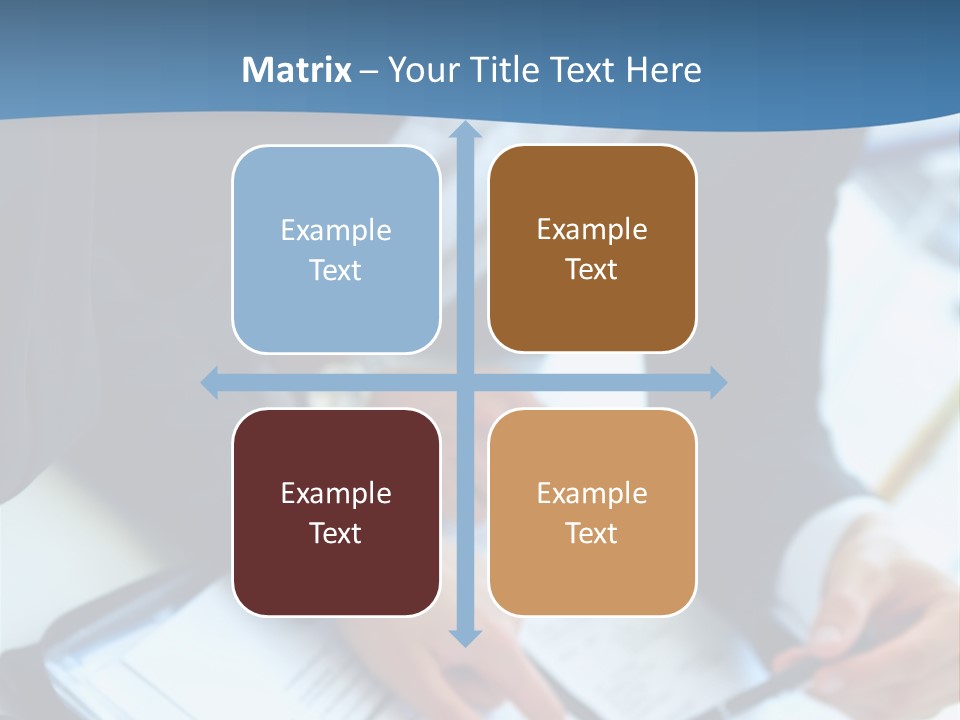 Matrix – Your Title Text Here

Example Text

Example Text

Example Text

Example Text